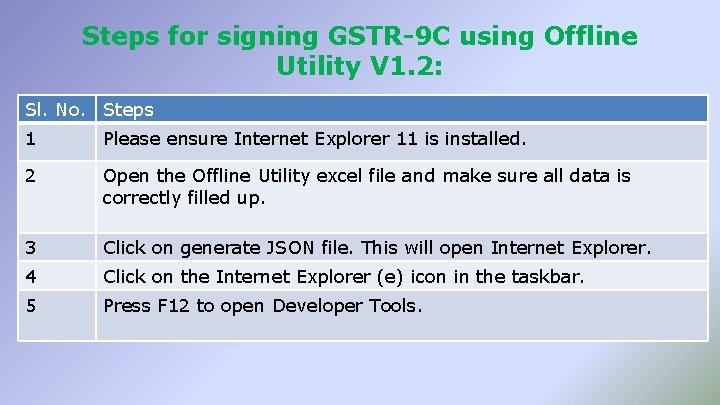 Steps for signing GSTR-9C using Offline Utility V1.2:

| Sl. No. | Steps |
|---|---|
| 1 | Please ensure Internet Explorer 11 is installed. |
| 2 | Open the Offline Utility excel file and make sure all data is correctly filled up. |
| 3 | Click on generate JSON file. This will open Internet Explorer. |
| 4 | Click on the Internet Explorer (e) icon in the taskbar. |
| 5 | Press F12 to open Developer Tools. |